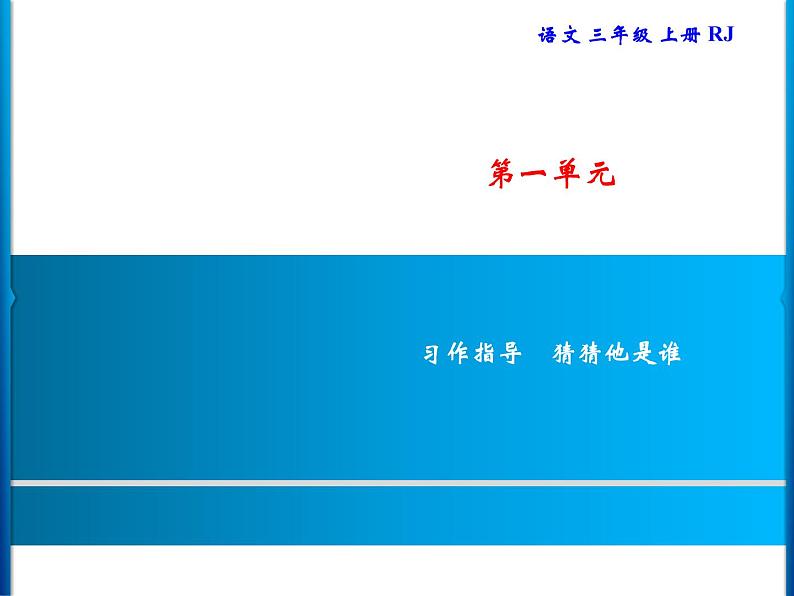 语文 三年级 上册 RJ

第一单元

习作指导　猜猜他是谁